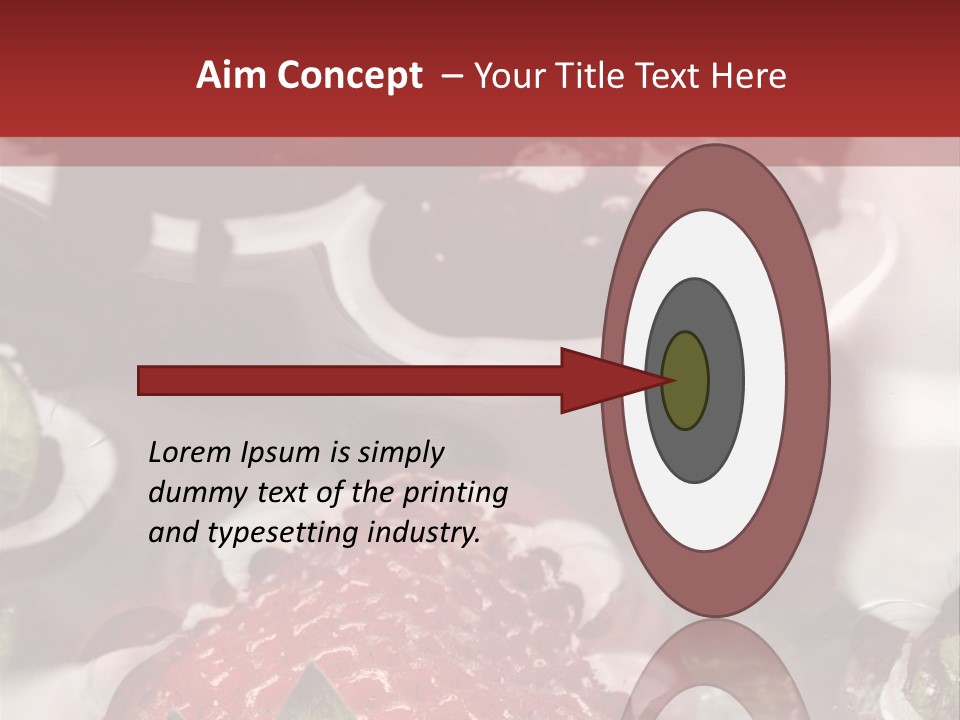 Aim Concept – Your Title Text Here

Lorem Ipsum is simply dummy text of the printing and typesetting industry.